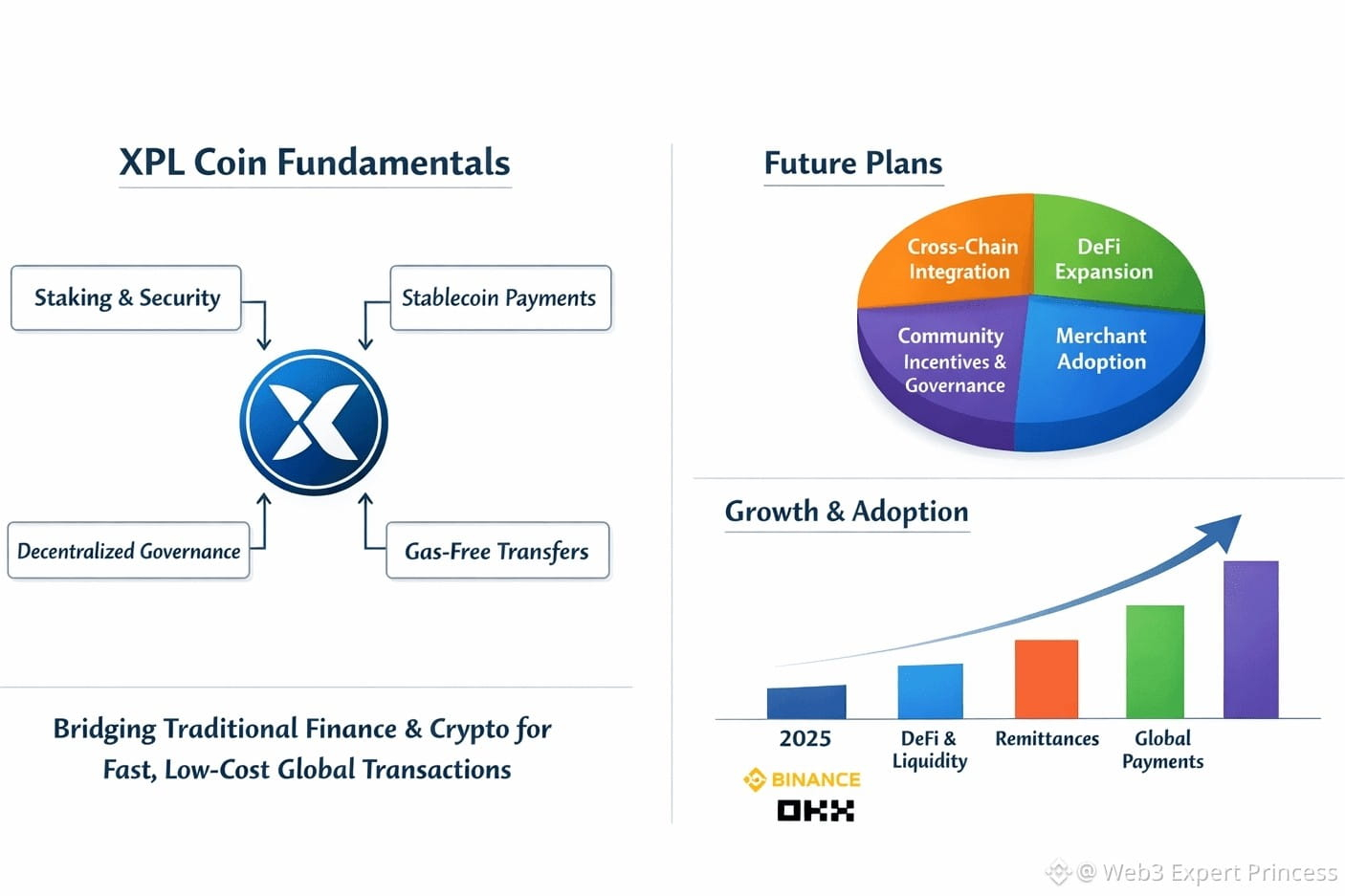 XPL Coin Fundamentals

Staking & Security

Stablecoin Payments

Decentralized Governance

Gas-Free Transfers

Bridging Traditional Finance & Crypto for Fast, Low-Cost Global Transactions

Future Plans

Cross-Chain Integration

DeFi Expansion

Community Incentives & Governance

Merchant Adoption

Growth & Adoption

2025

DeFi & Liquidity

Remittances

Global Payments

BINANCE

OKX

@ Web3 Expert Princess